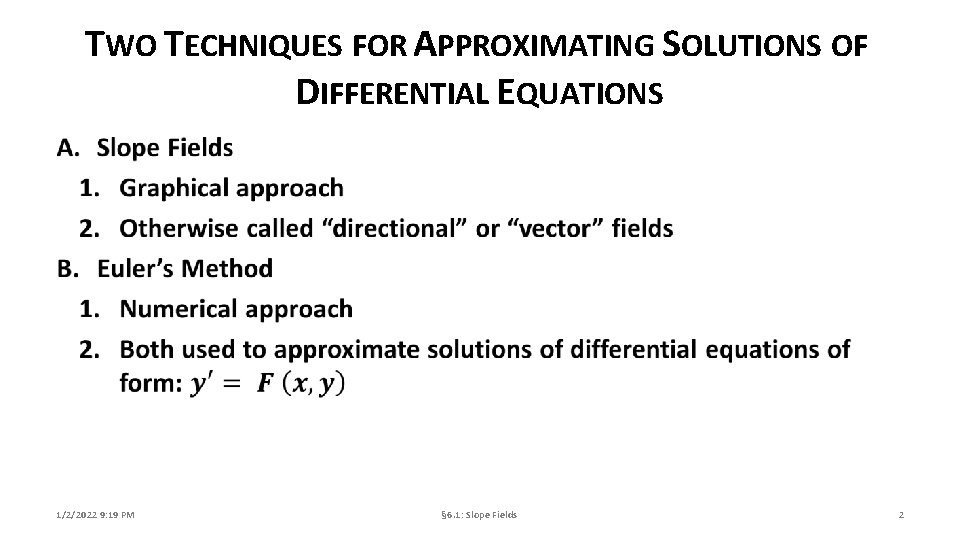 TWO TECHNIQUES FOR APPROXIMATING SOLUTIONS OF DIFFERENTIAL EQUATIONS

A. Slope Fields
1. Graphical approach
2. Otherwise called “directional” or “vector” fields
B. Euler’s Method
1. Numerical approach
2. Both used to approximate solutions of differential equations of form: $y' = F(x, y)$

1/2/2022 9:19 PM

§6.1: Slope Fields

2